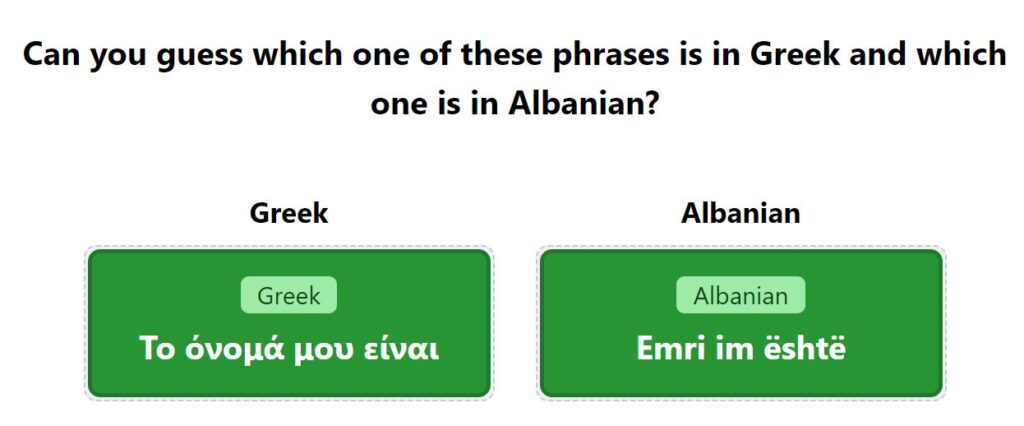 Can you guess which one of these phrases is in Greek and which one is in Albanian?

Greek

Greek

Το όνομά μου είναι

Albanian

Albanian

Emri im është